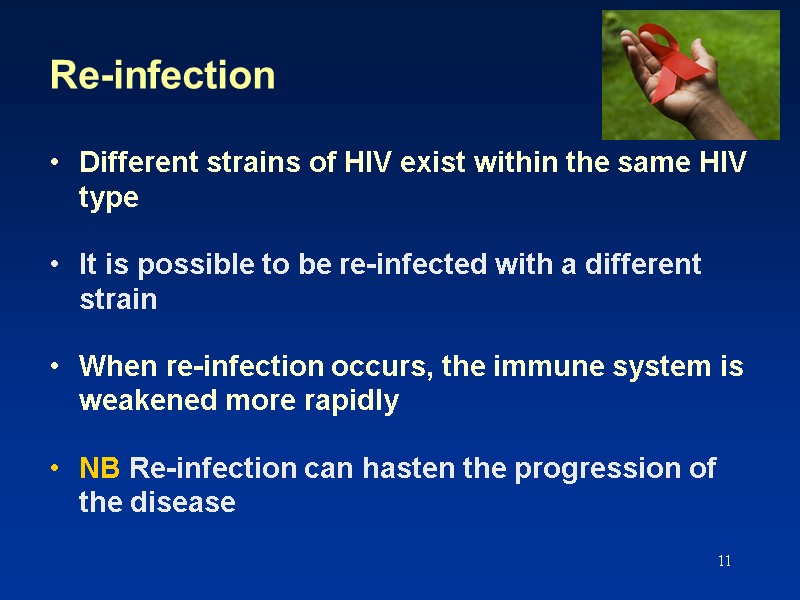 Re-infection

• Different strains of HIV exist within the same HIV type

• It is possible to be re-infected with a different strain

• When re-infection occurs, the immune system is weakened more rapidly

• NB Re-infection can hasten the progression of the disease

11